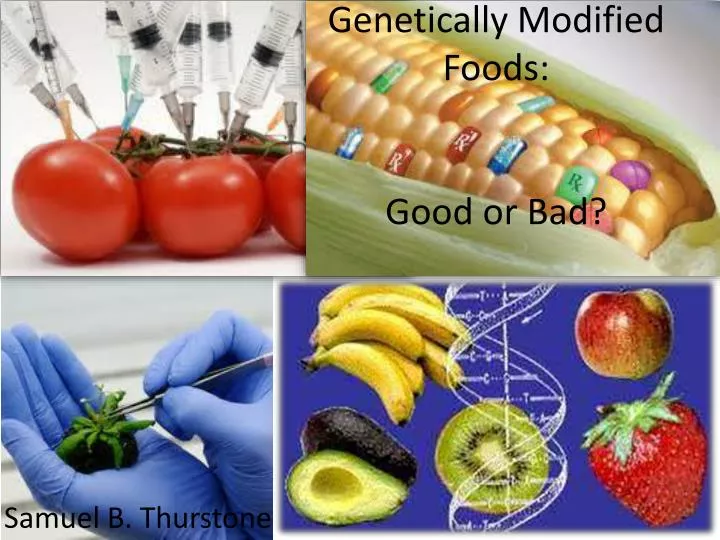 Genetically Modified Foods:

Good or Bad?

Samuel B. Thurstone